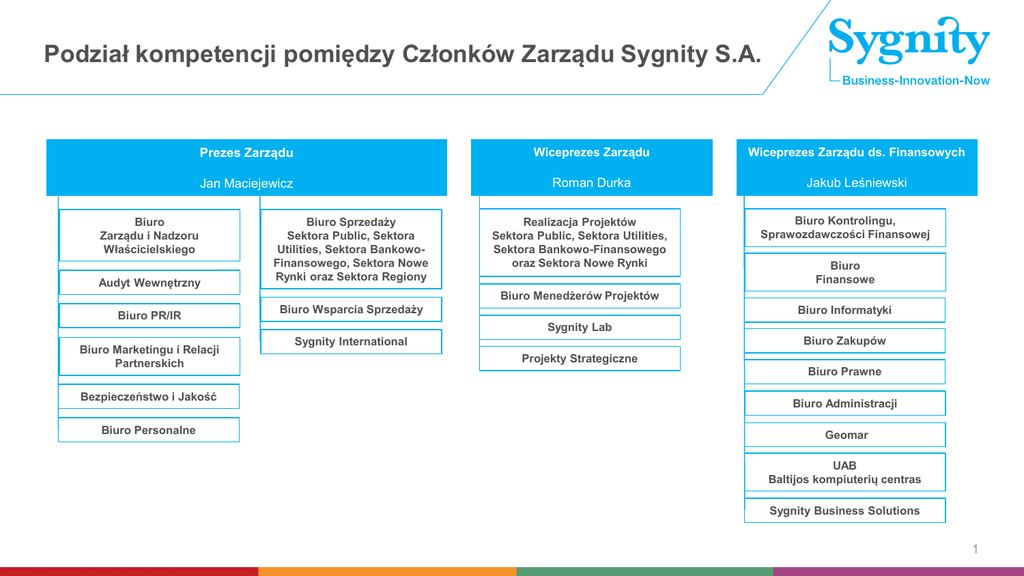 Podział kompetencji pomiędzy Członków Zarządu Sygnity S.A.

Sygnity
Business-Innovation-Now

Prezes Zarządu
Jan Maciejewicz

Biuro Zarządu i Nadzoru Właścicielskiego

Audyt Wewnętrzny

Biuro PR/IR

Biuro Marketingu i Relacji Partnerskich

Bezpieczeństwo i Jakość

Biuro Personalne

Biuro Sprzedaży Sektora Public, Sektora Utilities, Sektora Bankowo-Finansowego, Sektora Nowe Rynki oraz Sektora Regiony

Biuro Wsparcia Sprzedaży

Sygnity International

Wiceprezes Zarządu
Roman Durka

Realizacja Projektów Sektora Public, Sektora Utilities, Sektora Bankowo-Finansowego oraz Sektora Nowe Rynki

Biuro Menedżerów Projektów

Sygnity Lab

Projekty Strategiczne

Wiceprezes Zarządu ds. Finansowych
Jakub Leśniewski

Biuro Kontrolingu, Sprawozdawczości Finansowej

Biuro Finansowe

Biuro Informatyki

Biuro Zakupów

Biuro Prawne

Biuro Administracji

Geomar

UAB Baltijos kompiuterių centras

Sygnity Business Solutions

1